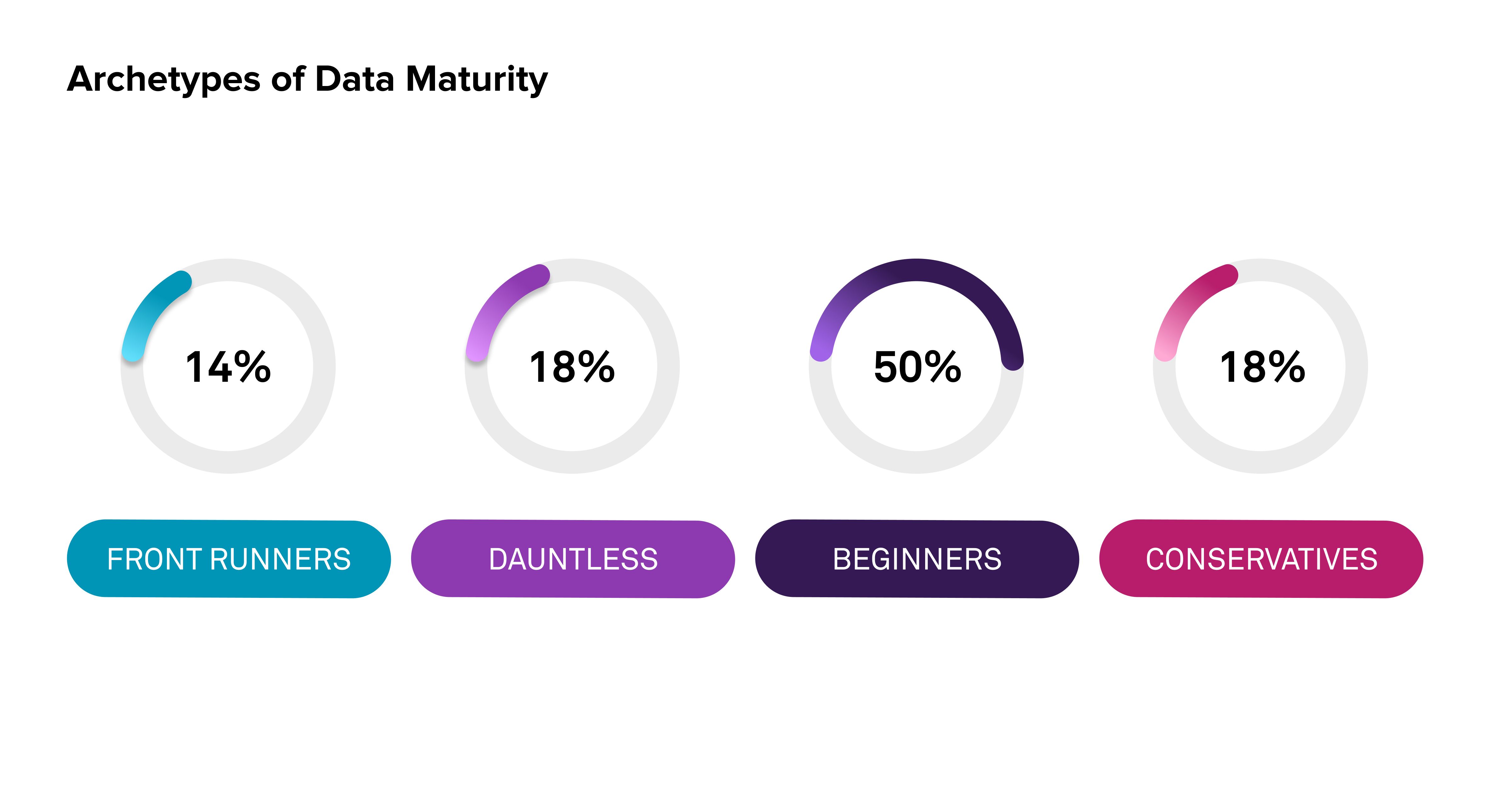 Archetypes of Data Maturity

14%

FRONT RUNNERS

18%

DAUNTLESS

50%

BEGINNERS

18%

CONSERVATIVES